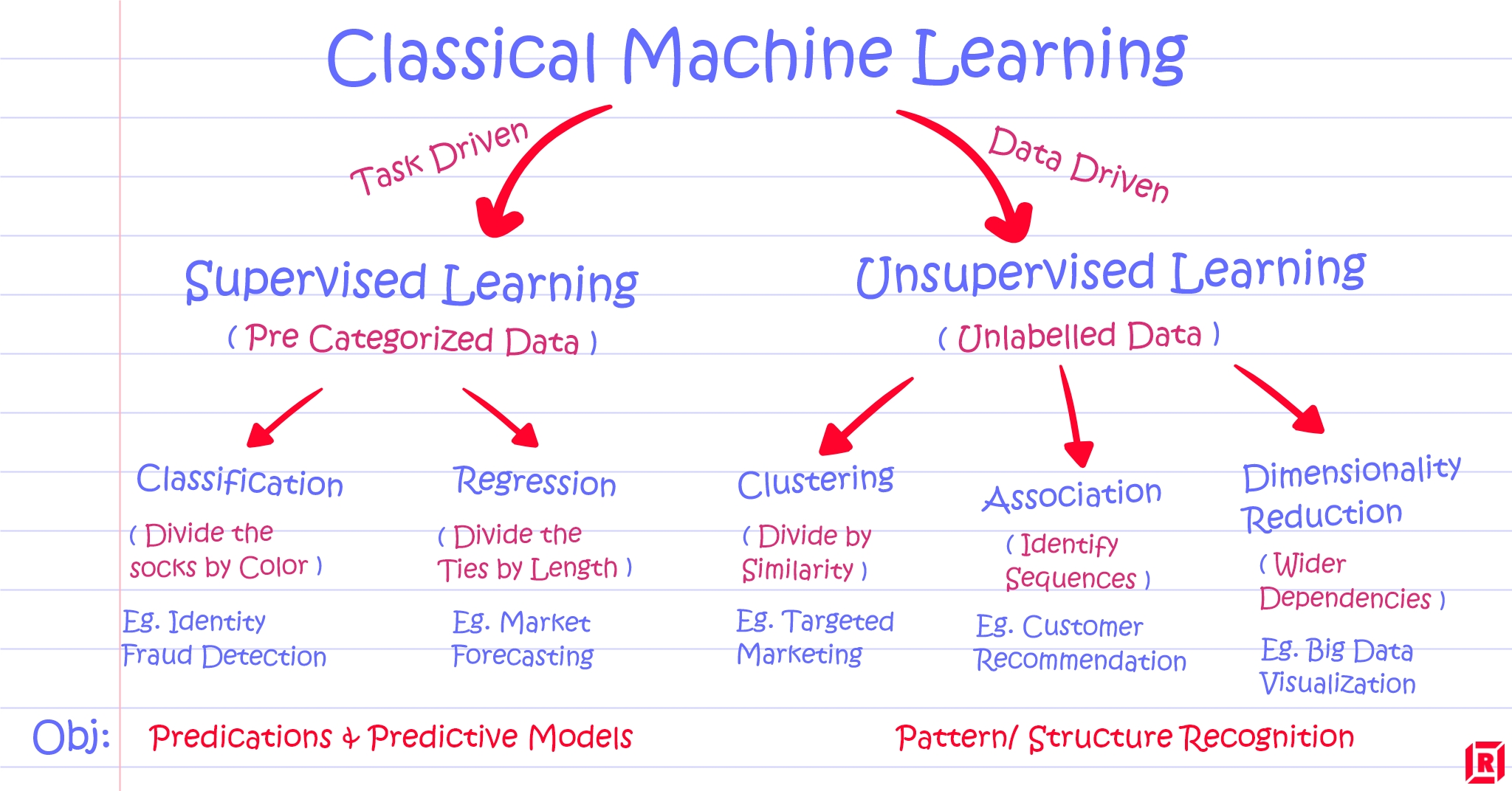 Classical Machine Learning

Task Driven

Data Driven

Supervised Learning
( Pre Categorized Data )

Unsupervised Learning
( Unlabelled Data )

Classification
( Divide the socks by Color )
Eg. Identity Fraud Detection

Regression
( Divide the Ties by Length )
Eg. Market Forecasting

Clustering
( Divide by Similarity )
Eg. Targeted Marketing

Association
( Identify Sequences )
Eg. Customer Recommendation

Dimensionality Reduction
( Wider Dependencies )
Eg. Big Data Visualization

Obj: Predications & Predictive Models

Pattern/ Structure Recognition

R